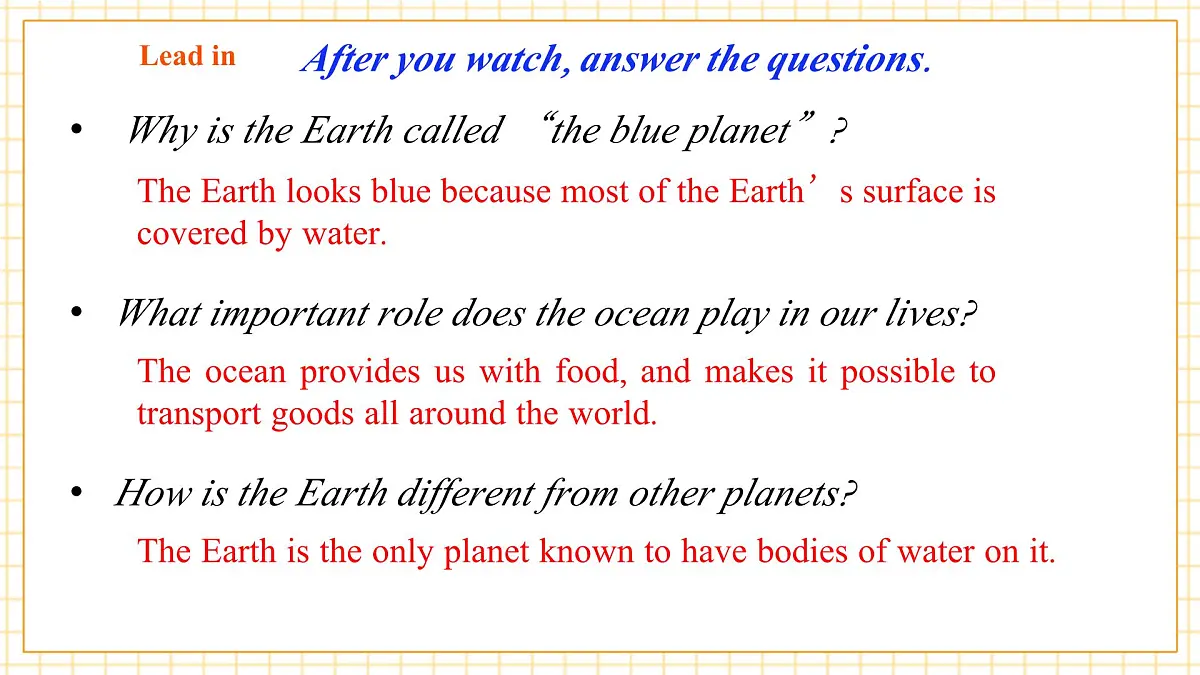 Lead in After you watch, answer the questions.

• Why is the Earth called “the blue planet”?

The Earth looks blue because most of the Earth’s surface is covered by water.

• What important role does the ocean play in our lives?

The ocean provides us with food, and makes it possible to transport goods all around the world.

• How is the Earth different from other planets?

The Earth is the only planet known to have bodies of water on it.